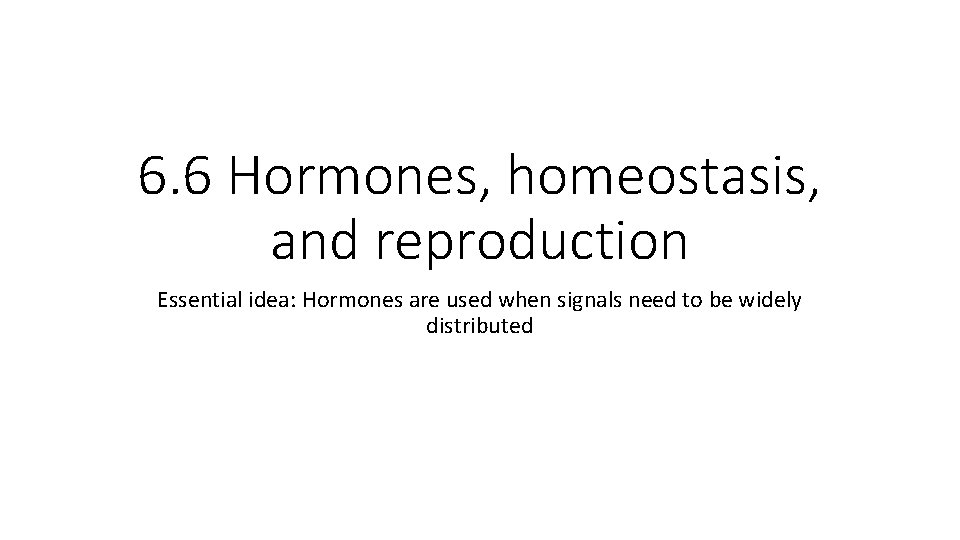 6.6 Hormones, homeostasis, and reproduction

Essential idea: Hormones are used when signals need to be widely distributed